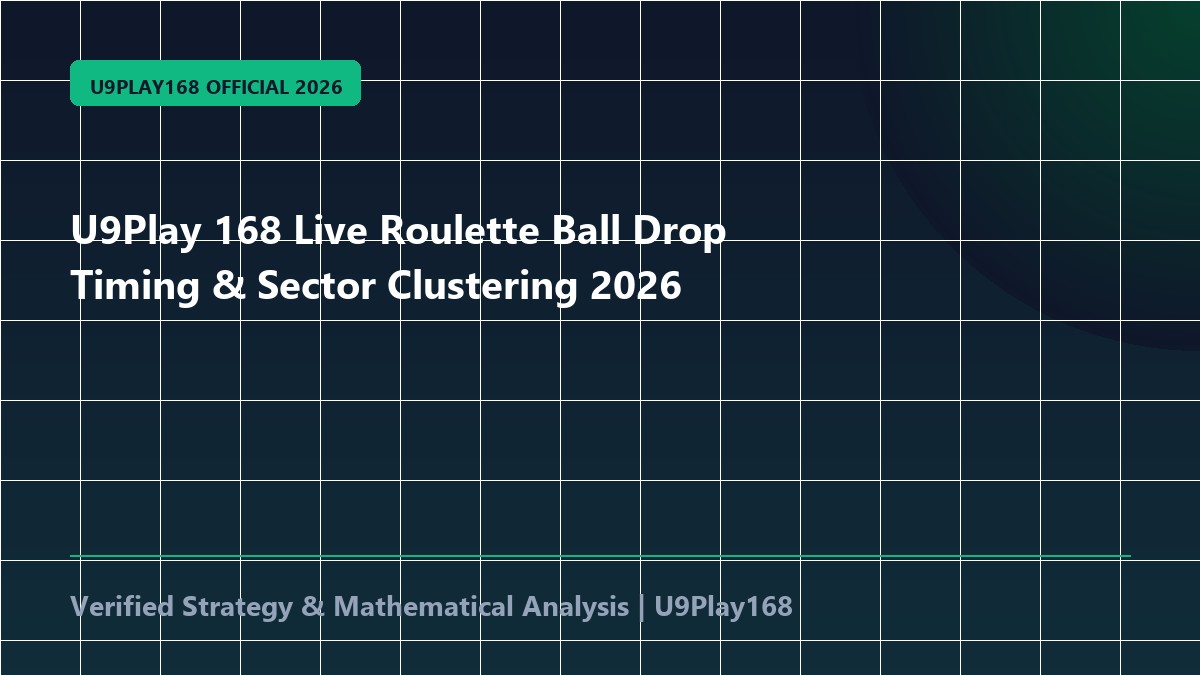 U9PLAY168 OFFICIAL 2026

U9Play 168 Live Roulette Ball Drop Timing & Sector Clustering 2026

Verified Strategy & Mathematical Analysis | U9Play168